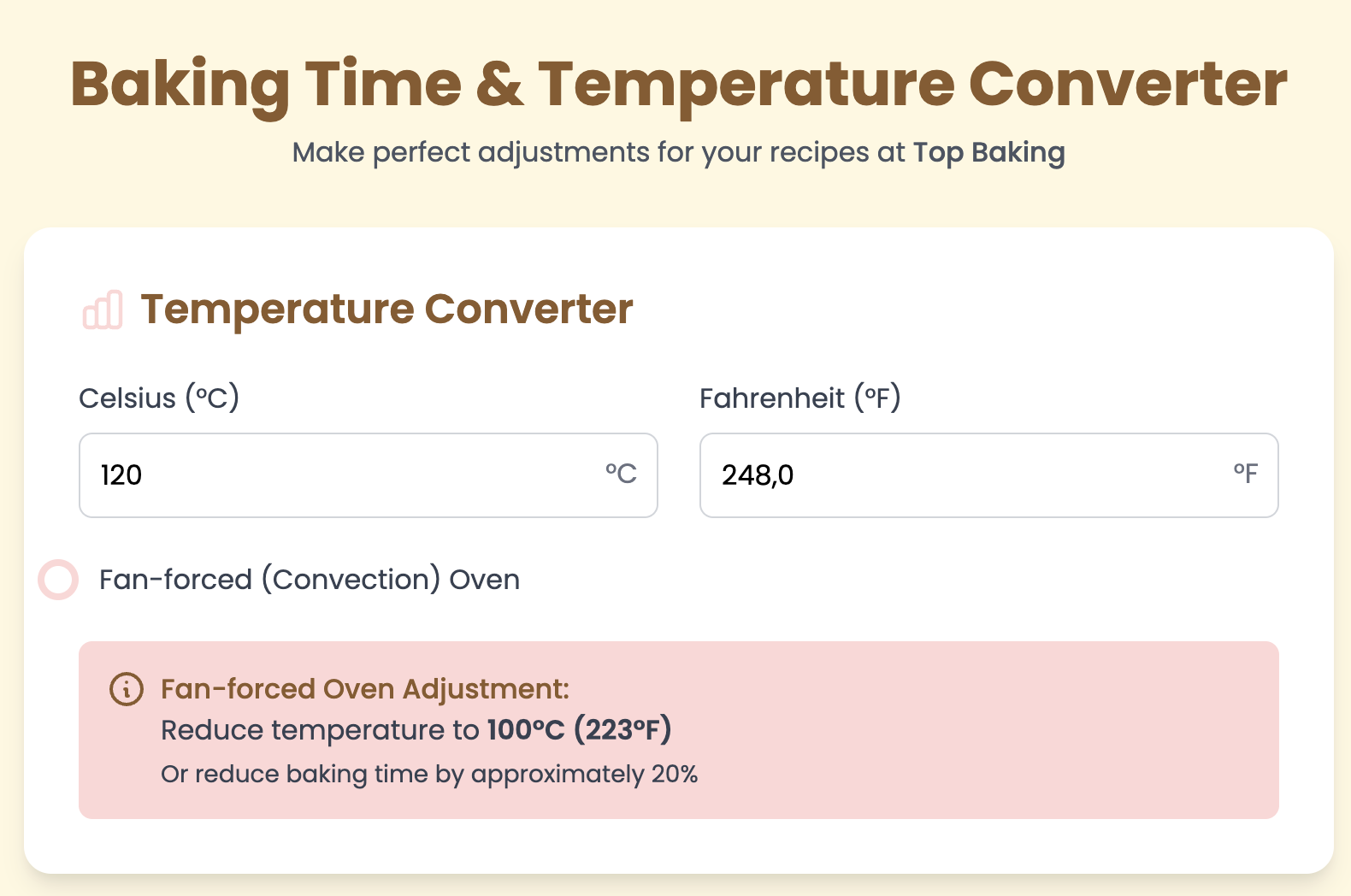 Baking Time & Temperature Converter

Make perfect adjustments for your recipes at Top Baking

Temperature Converter

Celsius (°C)

120 °C

Fahrenheit (°F)

248,0 °F

Fan-forced (Convection) Oven

Fan-forced Oven Adjustment:
Reduce temperature to 100°C (223°F)
Or reduce baking time by approximately 20%